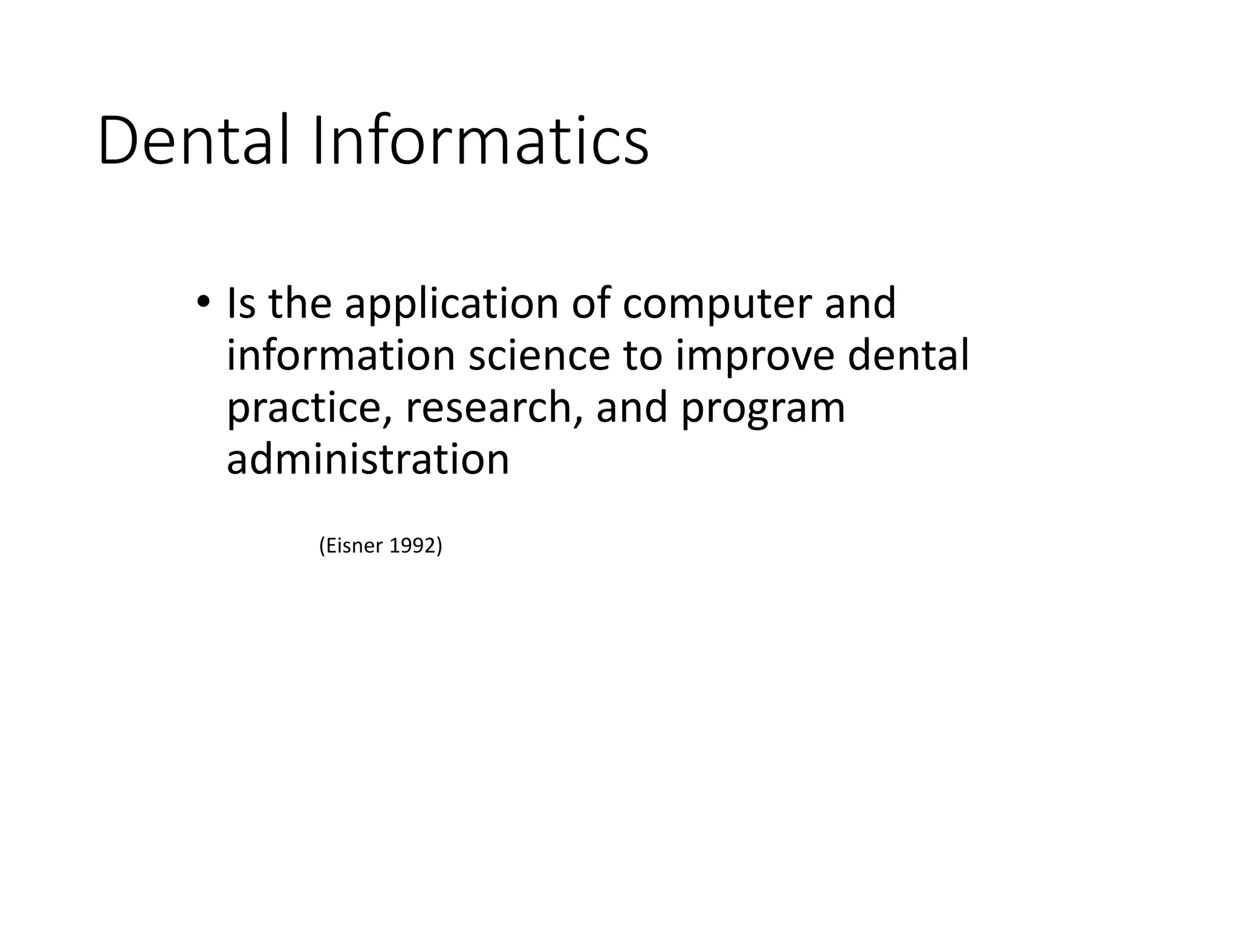 Dental Informatics

• Is the application of computer and information science to improve dental practice, research, and program administration

(Eisner 1992)